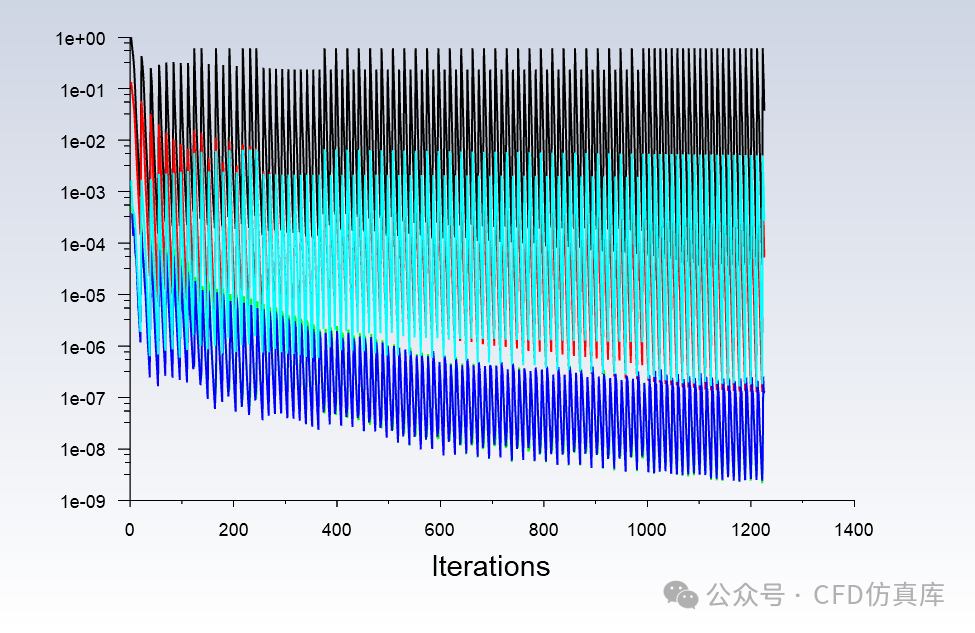 1e+00
1e-01
1e-02
1e-03
1e-04
1e-05
1e-06
1e-07
1e-08
1e-09
0
200
400
600
800
1000
1200
1400
Iterations
公众号 · CFD仿真库